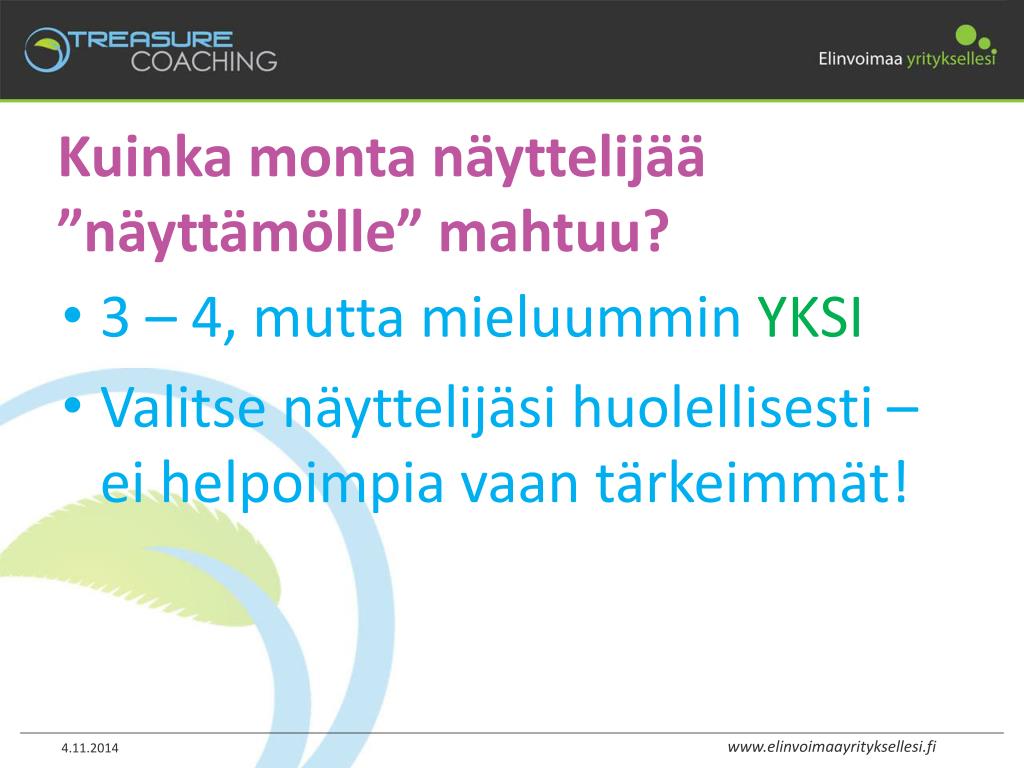 TREASURE COACHING

Elinvoimaa yrityksellesi

Kuinka monta näyttelijää ”näyttämölle” mahtuu?

• 3 – 4, mutta mieluummin YKSI
• Valitse näyttelijäsi huolellisesti – ei helpoimpia vaan tärkeimmät!

4.11.2014

www.elinvoimaayrityksellesi.fi